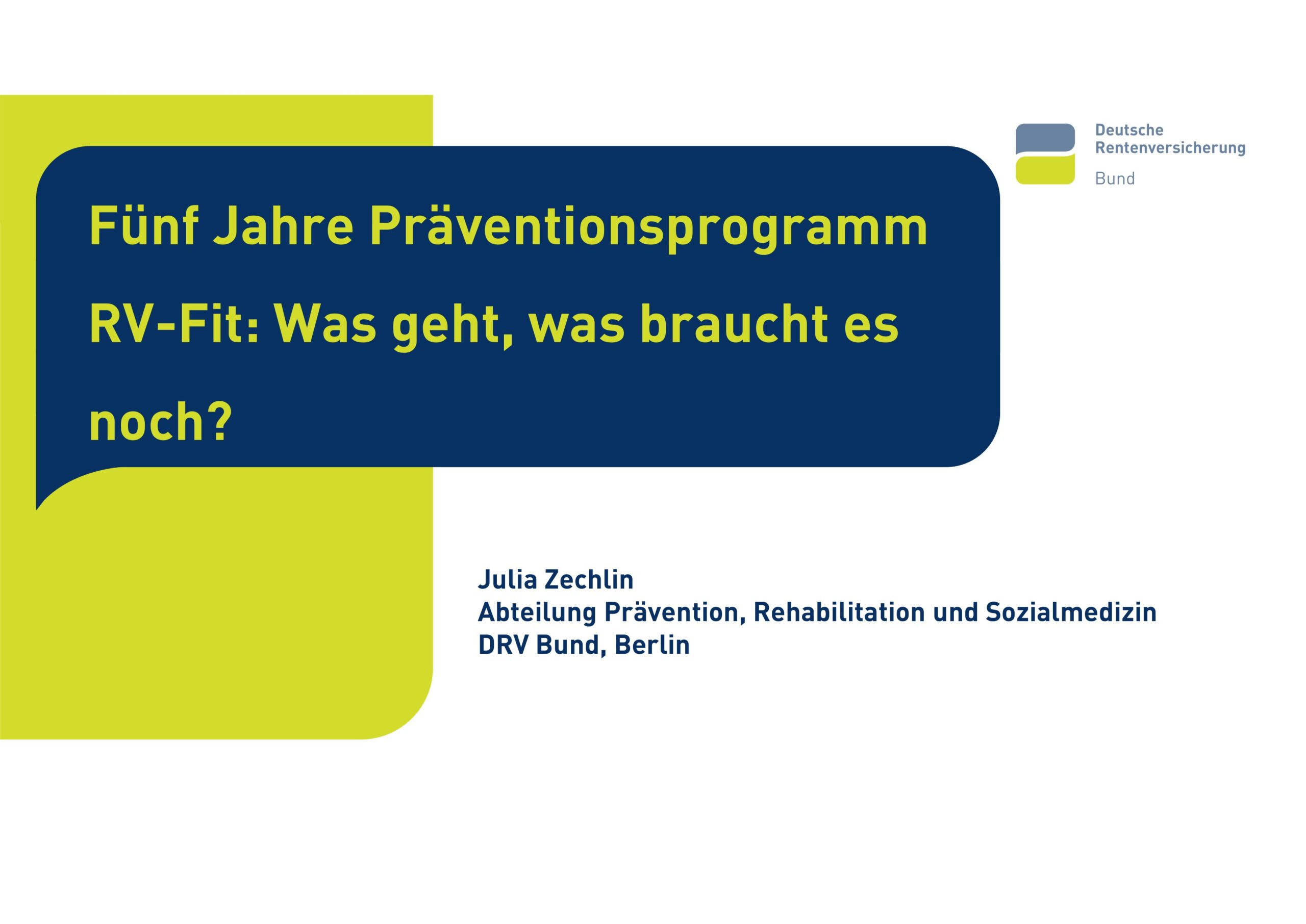 Deutsche
Rentenversicherung
Bund

Fünf Jahre Präventionsprogramm RV-Fit: Was geht, was braucht es noch?

Julia Zechlin
Abteilung Prävention, Rehabilitation und Sozialmedizin
DRV Bund, Berlin